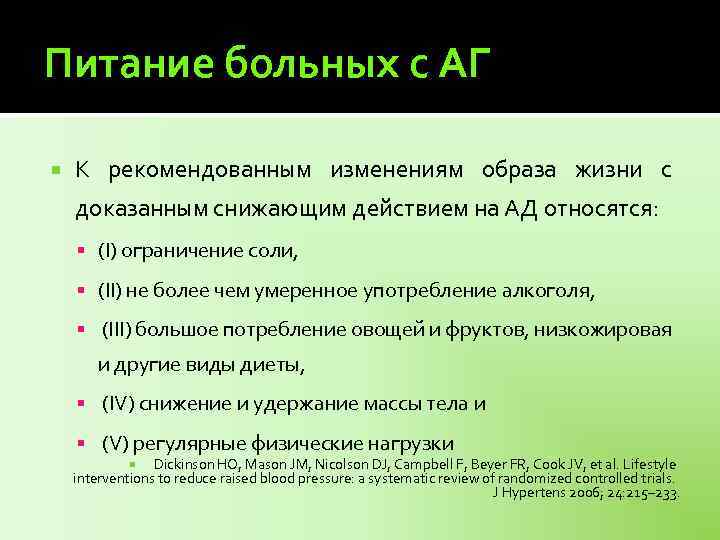 Питание больных с АГ

К рекомендованным изменениям образа жизни с доказанным снижающим действием на АД относятся:

(I) ограничение соли,

(II) не более чем умеренное употребление алкоголя,

(III) большое потребление овощей и фруктов, низкожировая и другие виды диеты,

(IV) снижение и удержание массы тела и

(V) регулярные физические нагрузки

Dickinson HO, Mason JM, Nicolson DJ, Campbell F, Beyer FR, Cook JV, et al. Lifestyle interventions to reduce raised blood pressure: a systematic review of randomized controlled trials. J Hypertens 2006; 24:215–233.